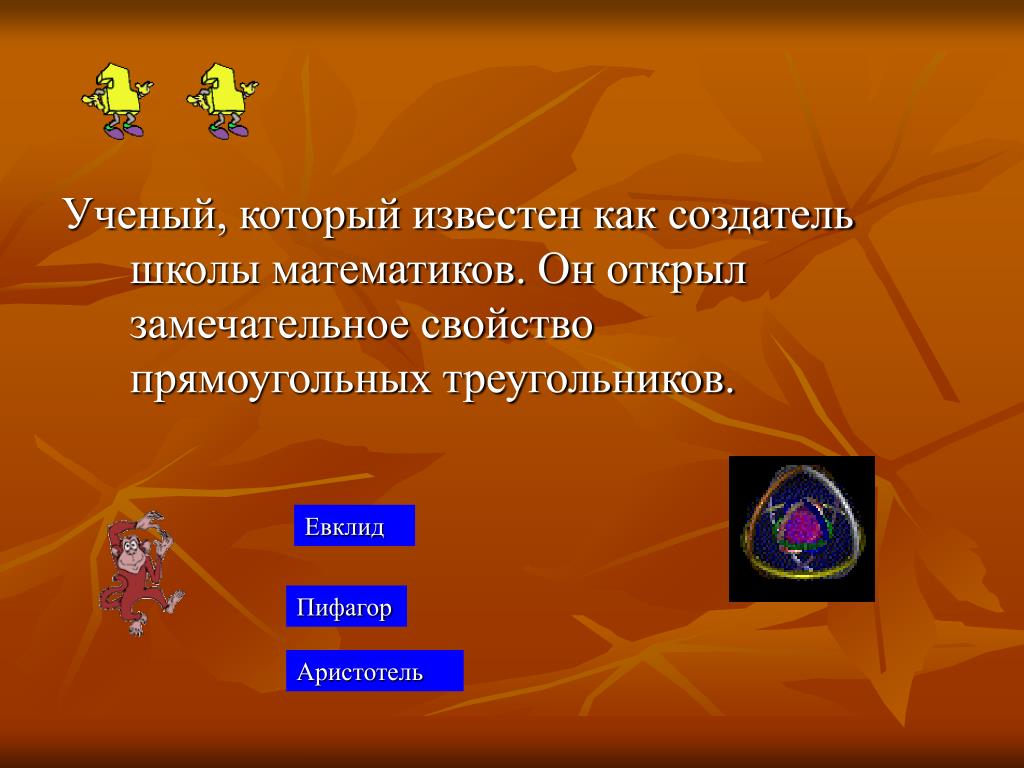 Ученый, который известен как создатель школы математиков. Он открыл замечательное свойство прямоугольных треугольников.

Евклид

Пифагор

Аристотель